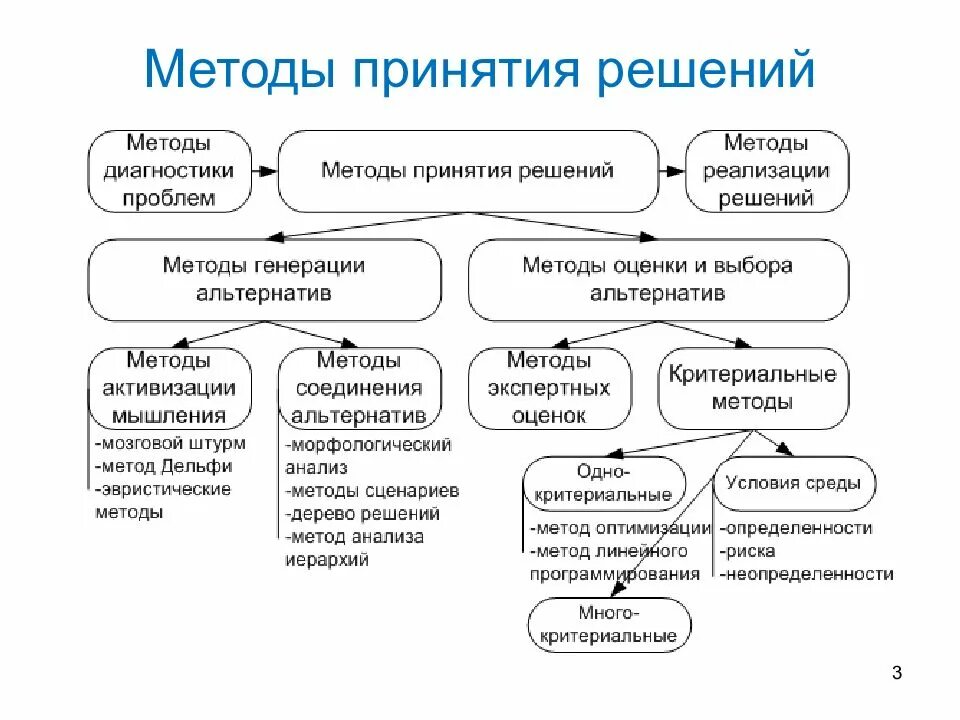 Методы принятия решений

Методы диагностики проблем

Методы принятия решений

Методы реализации решений

Методы генерации альтернатив

Методы оценки и выбора альтернатив

Методы активизации мышления

-мозговой штурм
-метод Дельфи
-эвристические методы

Методы соединения альтернатив

-морфологический анализ
-методы сценариев
-дерево решений
-метод анализа иерархий

Методы экспертных оценок

Критериальные методы

Одно-критериальные

-метод оптимизации
-метод линейного программирования

Условия среды

-определенности
-риска
-неопределенности

Много-критериальные

3